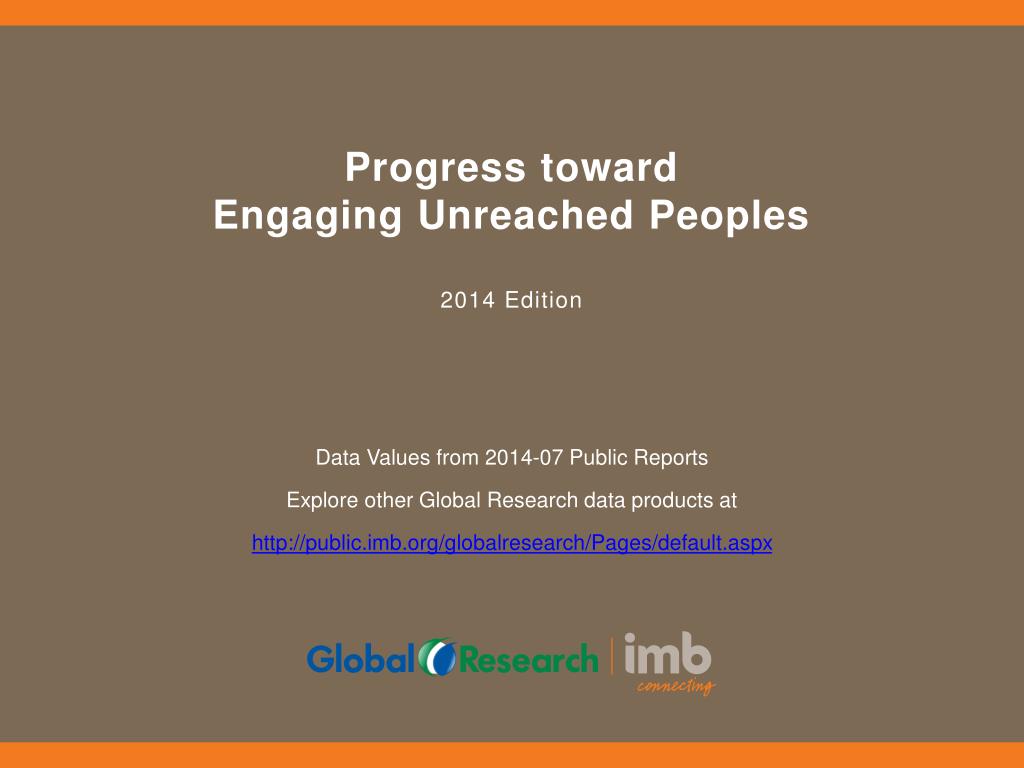 Progress toward
Engaging Unreached Peoples

2014 Edition

Data Values from 2014-07 Public Reports

Explore other Global Research data products at

http://public.imb.org/globalresearch/Pages/default.aspx

Global Research | imb connecting